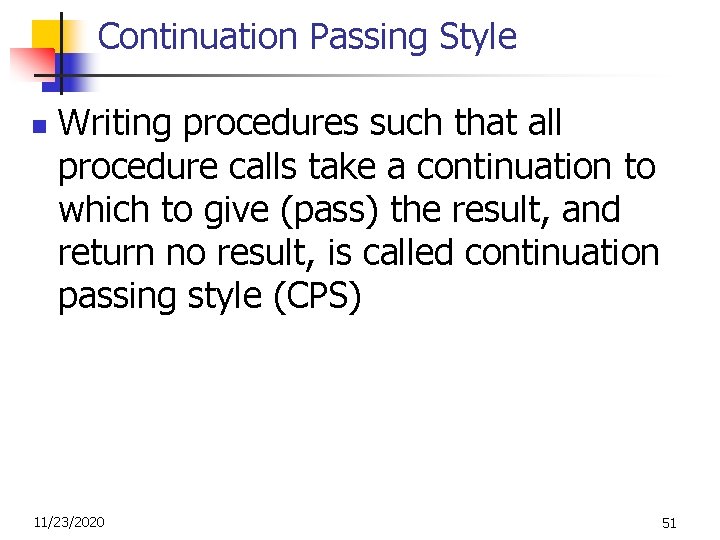 Continuation Passing Style

Writing procedures such that all procedure calls take a continuation to which to give (pass) the result, and return no result, is called continuation passing style (CPS)

11/23/2020

51